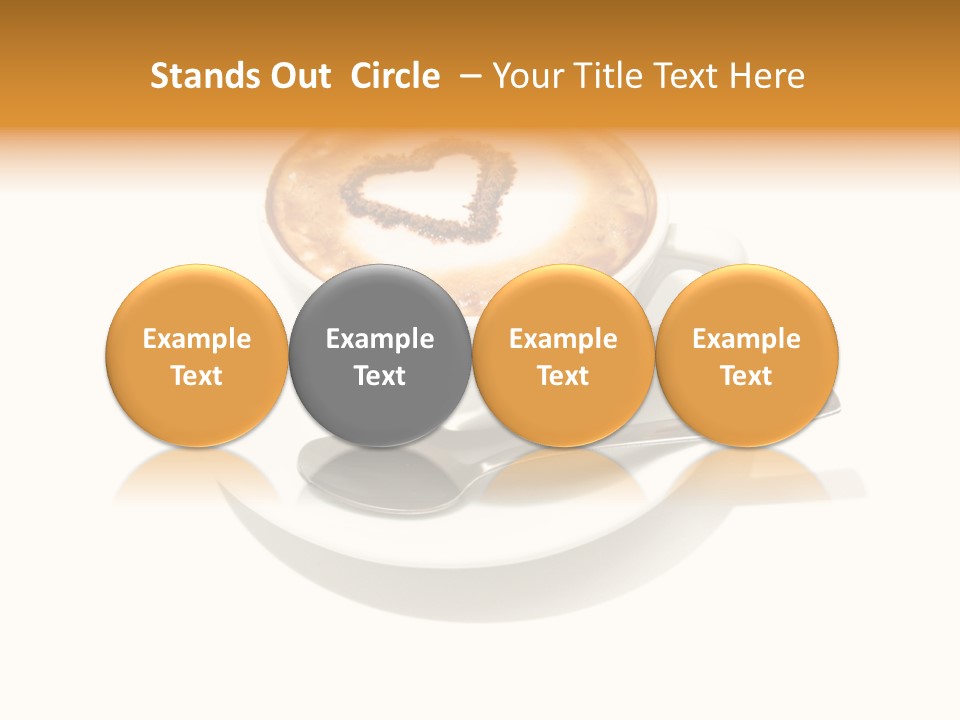 Stands Out  Circle  – Your Title Text Here

Example Text

Example Text

Example Text

Example Text